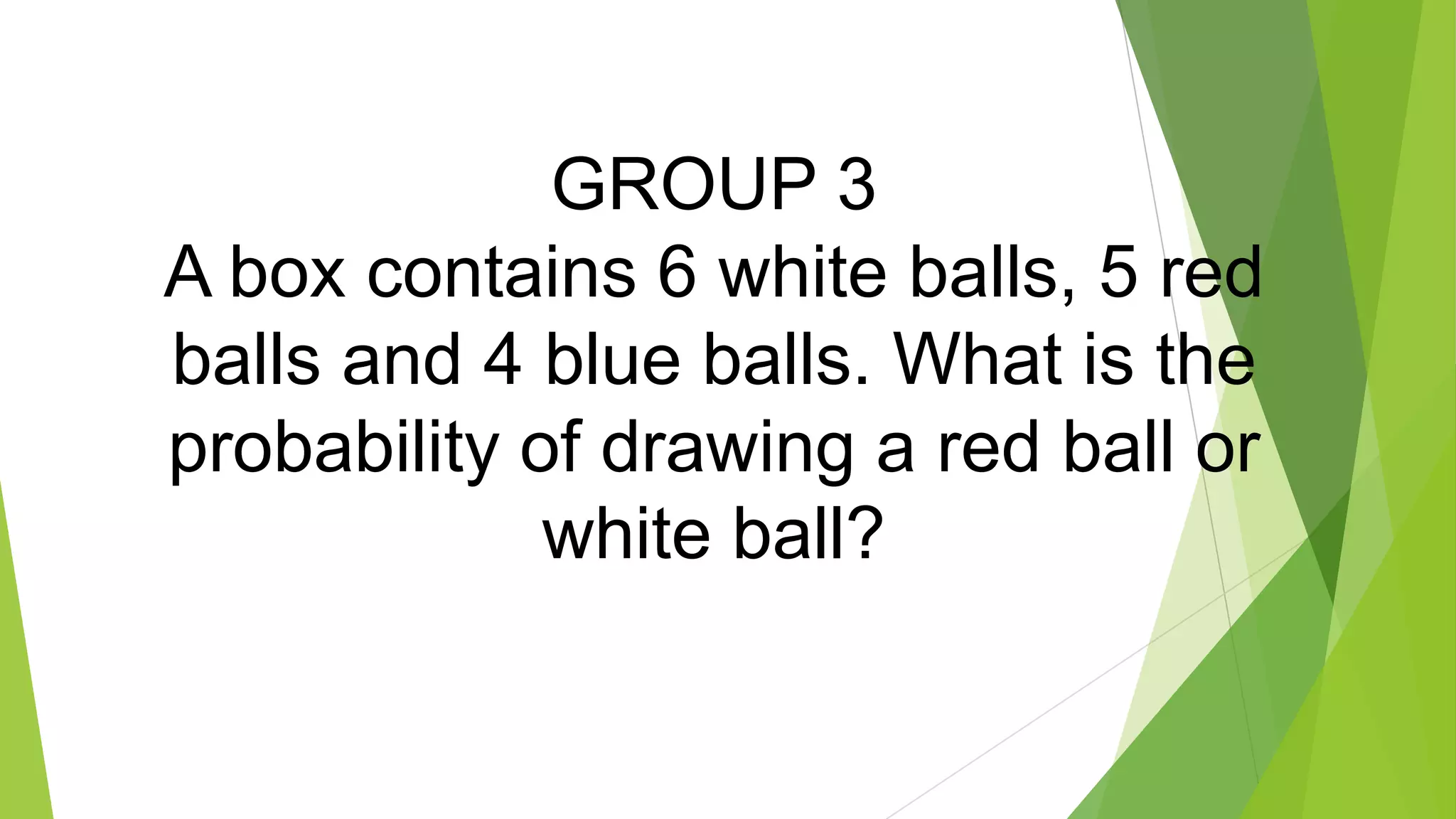 GROUP 3
A box contains 6 white balls, 5 red balls and 4 blue balls. What is the probability of drawing a red ball or white ball?